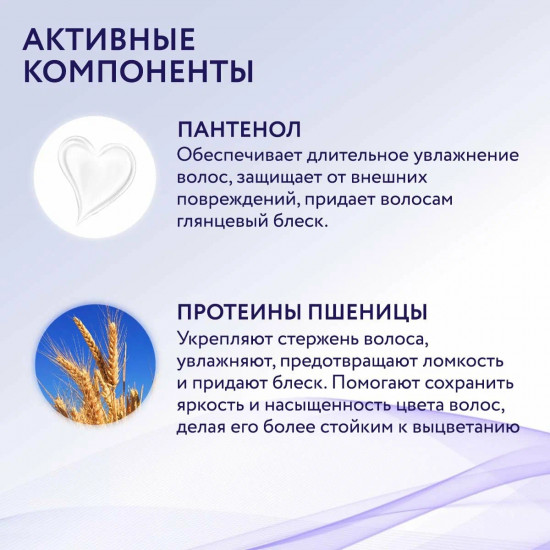 АКТИВНЫЕ КОМПОНЕНТЫ

ПАНТЕНОЛ
Обеспечивает длительное увлажнение волос, защищает от внешних повреждений, придает волосам глянцевый блеск.

ПРОТЕИНЫ ПШЕНИЦЫ
Укрепляют стержень волоса, увлажняют, предотвращают ломкость и придают блеск. Помогают сохранить яркость и насыщенность цвета волос, делая его более стойким к выцветанию